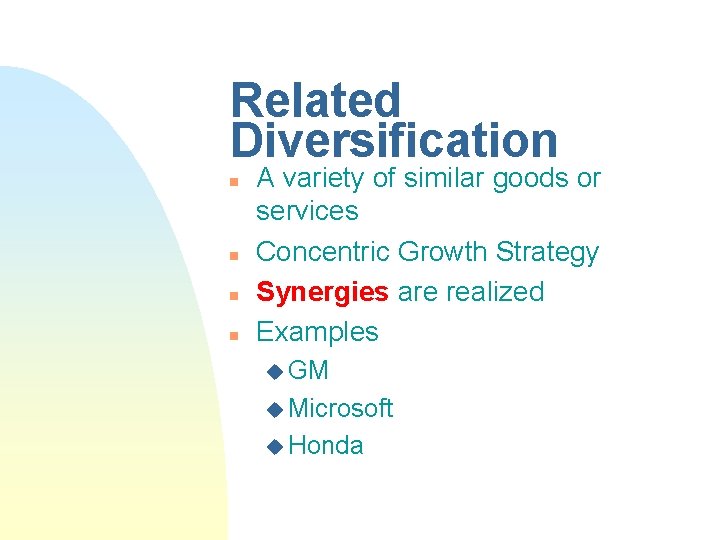 Related Diversification

- A variety of similar goods or services
- Concentric Growth Strategy
- Synergies are realized
- Examples
  - GM
  - Microsoft
  - Honda